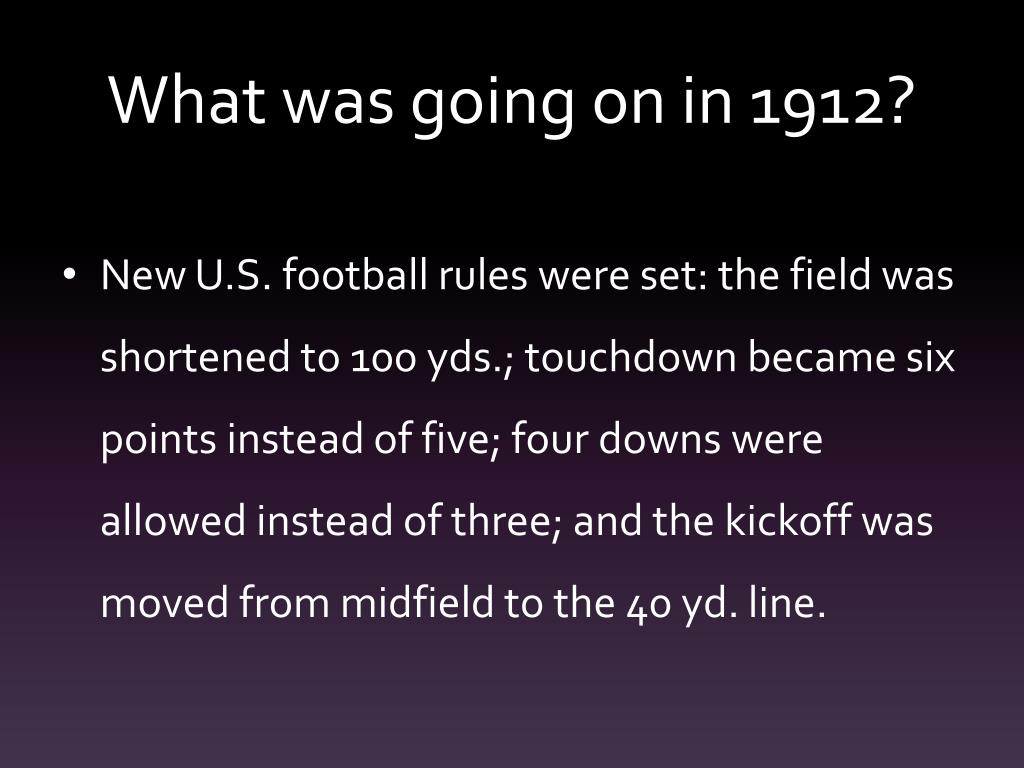 What was going on in 1912?

• New U.S. football rules were set: the field was shortened to 100 yds.; touchdown became six points instead of five; four downs were allowed instead of three; and the kickoff was moved from midfield to the 40 yd. line.